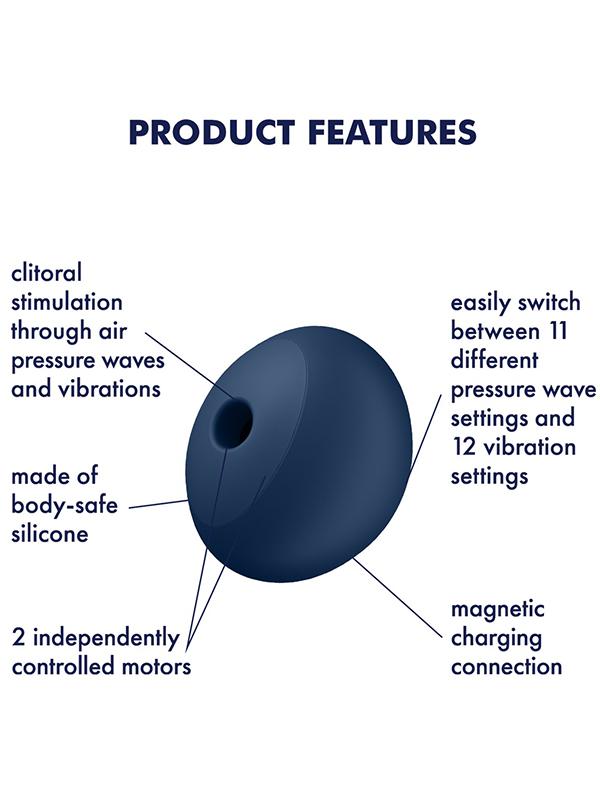 PRODUCT FEATURES

clitoral stimulation through air pressure waves and vibrations

made of body-safe silicone

2 independently controlled motors

easily switch between 11 different pressure wave settings and 12 vibration settings

magnetic charging connection